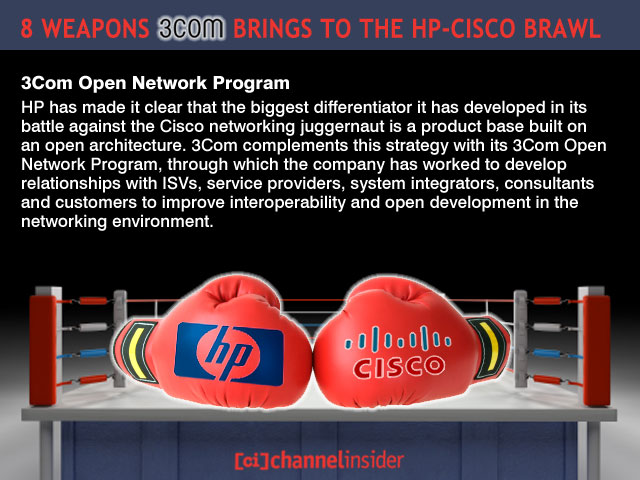 8 WEAPONS 3COM BRINGS TO THE HP-CISCO BRAWL

3Com Open Network Program

HP has made it clear that the biggest differentiator it has developed in its battle against the Cisco networking juggernaut is a product base built on an open architecture. 3Com complements this strategy with its 3Com Open Network Program, through which the company has worked to develop relationships with ISVs, service providers, system integrators, consultants and customers to improve interoperability and open development in the networking environment.

hp

CISCO

[ci]channelinsider